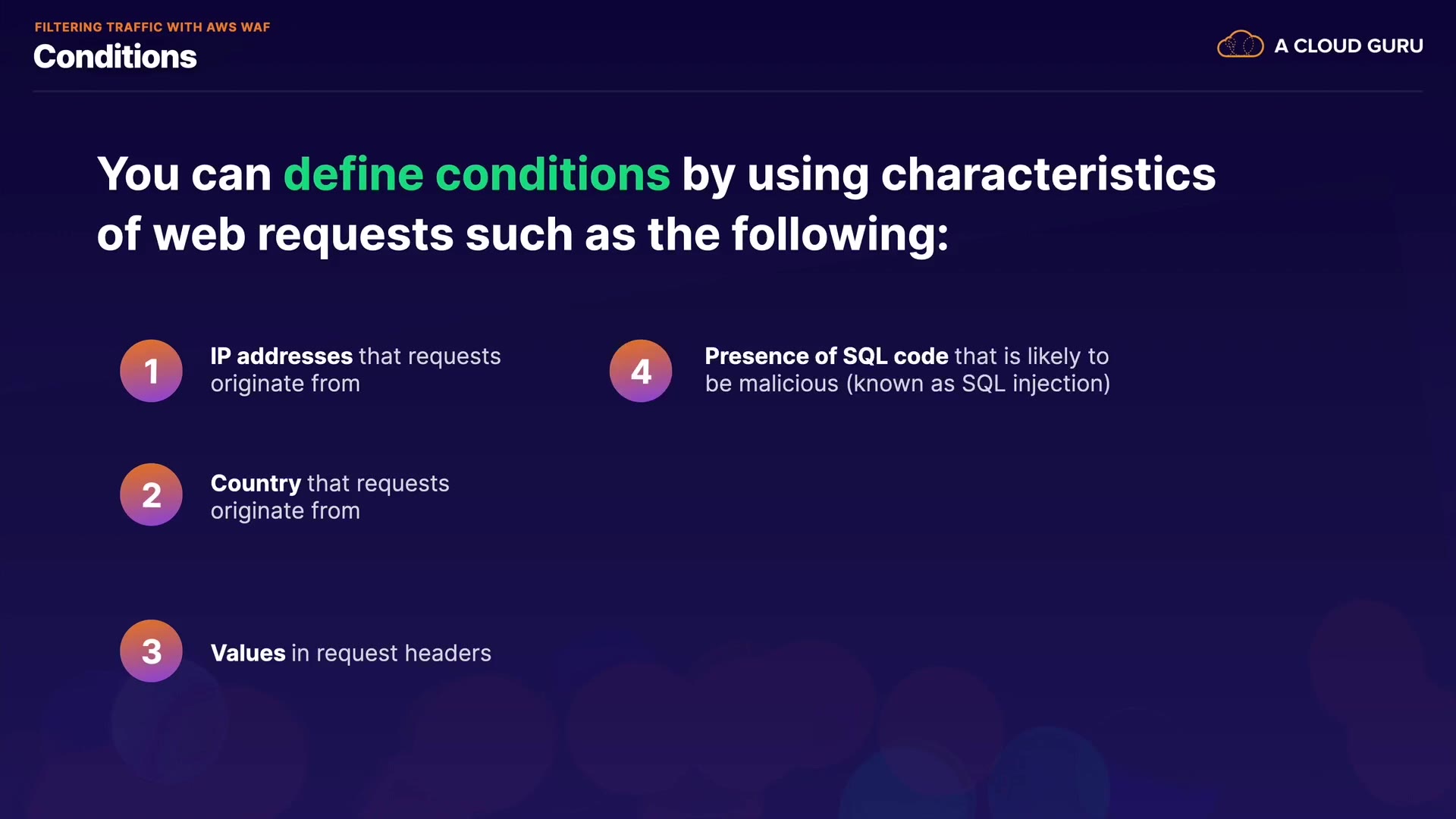 FILTERING TRAFFIC WITH AWS WAF
Conditions

A CLOUD GURU

You can define conditions by using characteristics of web requests such as the following:

1
IP addresses that requests originate from

2
Country that requests originate from

3
Values in request headers

4
Presence of SQL code that is likely to be malicious (known as SQL injection)